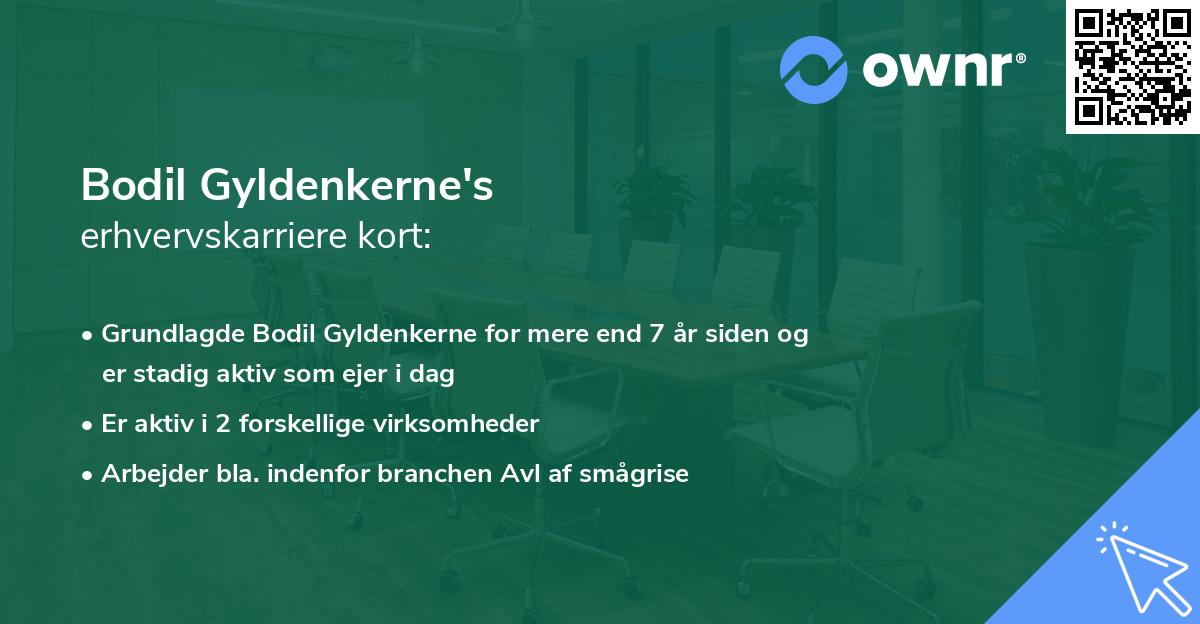 ownr®

Bodil Gyldenkerne's
erhvervskarriere kort:

• Grundlagde Bodil Gyldenkerne for mere end 7 år siden og er stadig aktiv som ejer i dag
• Er aktiv i 2 forskellige virksomheder
• Arbejder bla. indenfor branchen Avl af smågrise